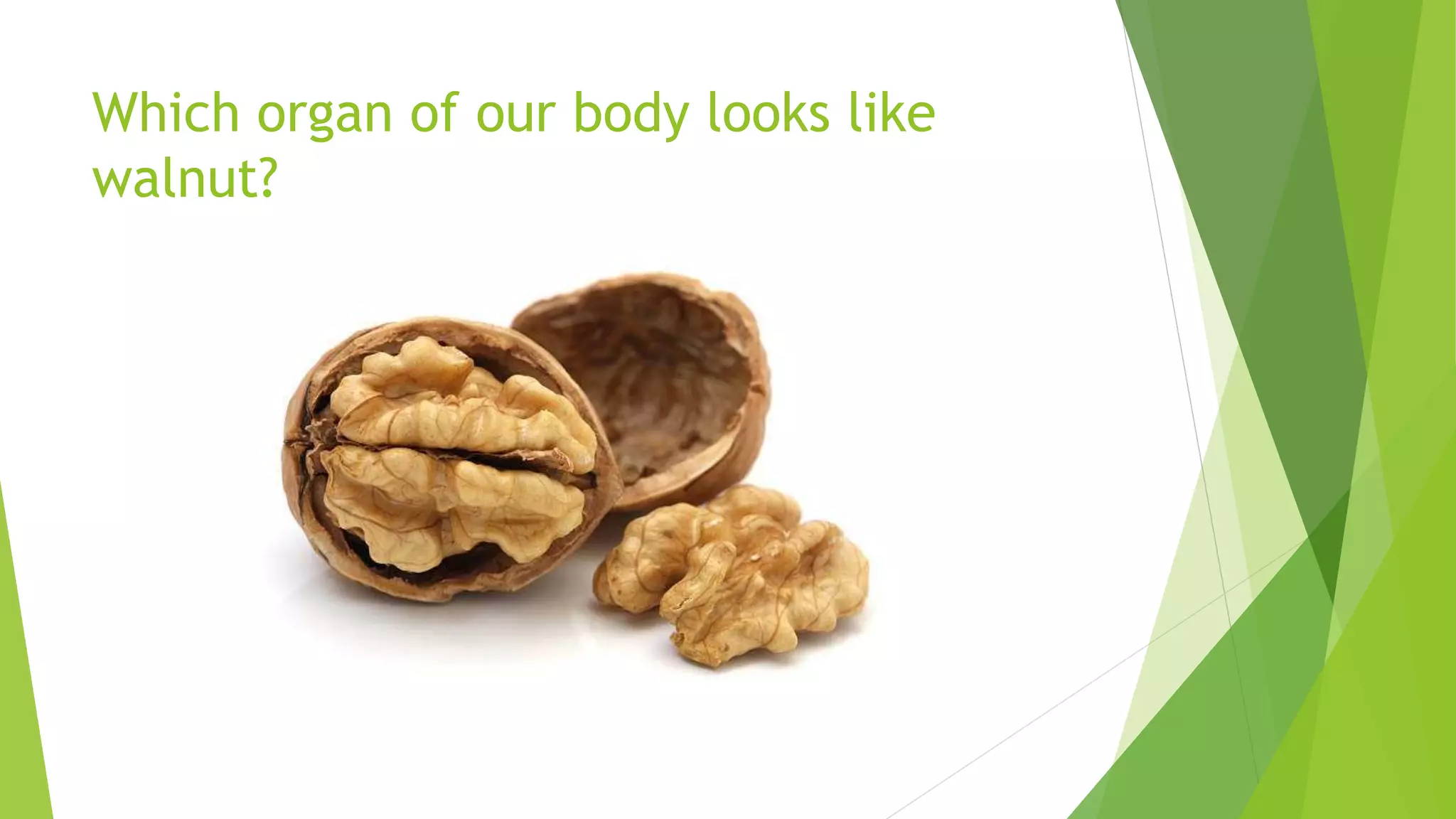 Which organ of our body looks like walnut?